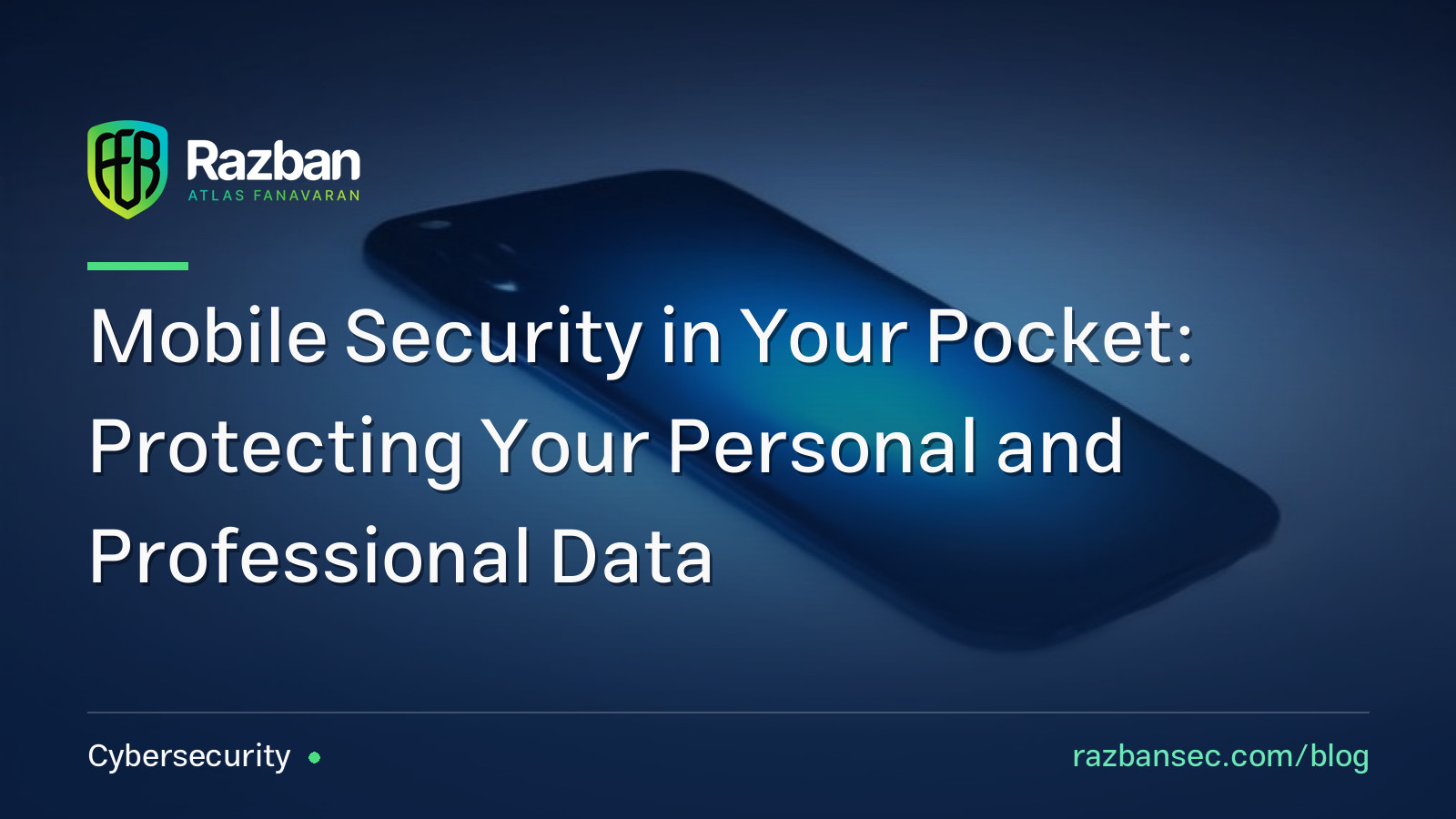 Razban
ATLAS FANAVARAN

Mobile Security in Your Pocket: Protecting Your Personal and Professional Data

Cybersecurity

razbansec.com/blog